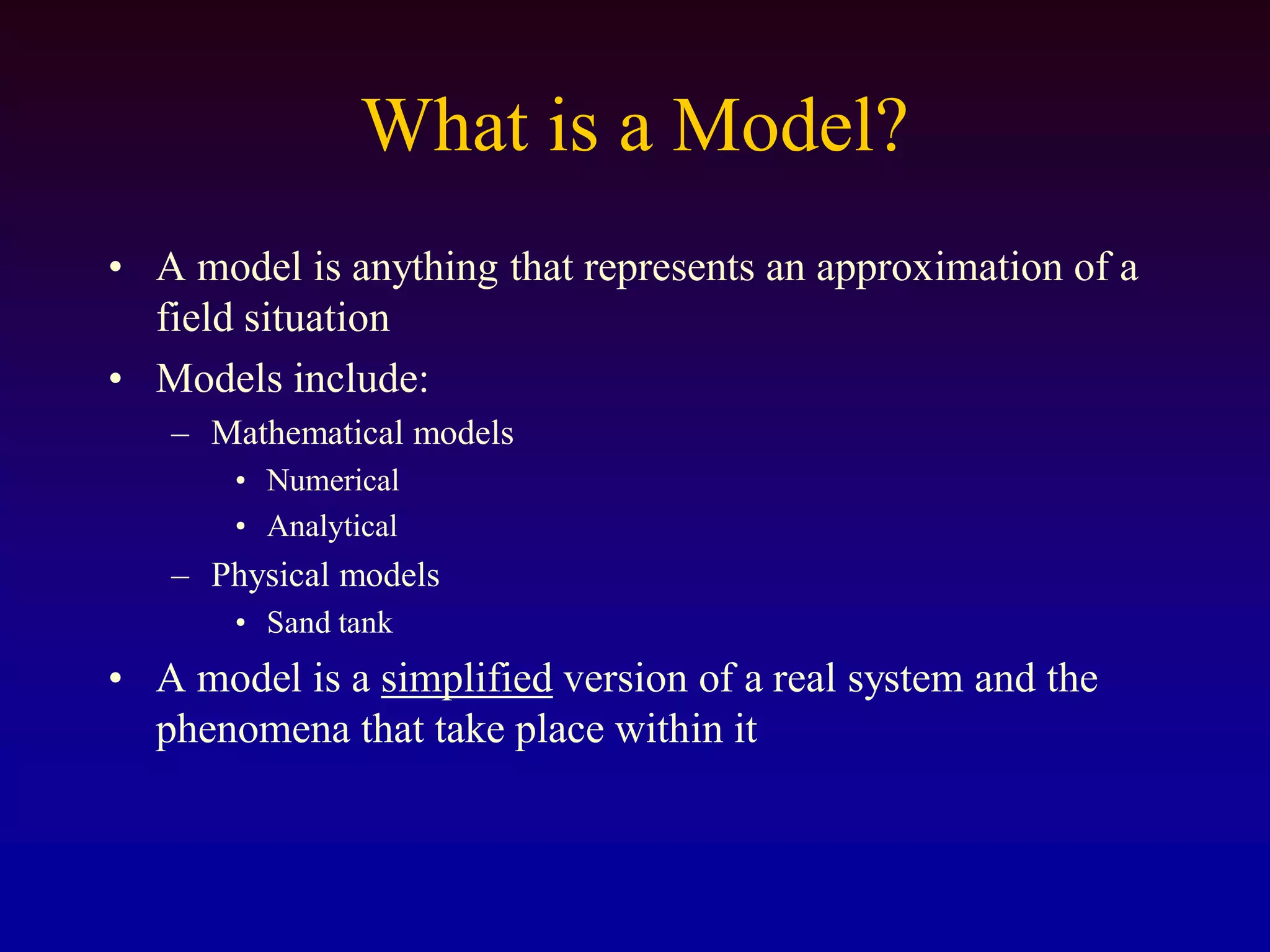 What is a Model?

• A model is anything that represents an approximation of a field situation

• Models include:
  – Mathematical models
    • Numerical
    • Analytical
  – Physical models
    • Sand tank

• A model is a simplified version of a real system and the phenomena that take place within it